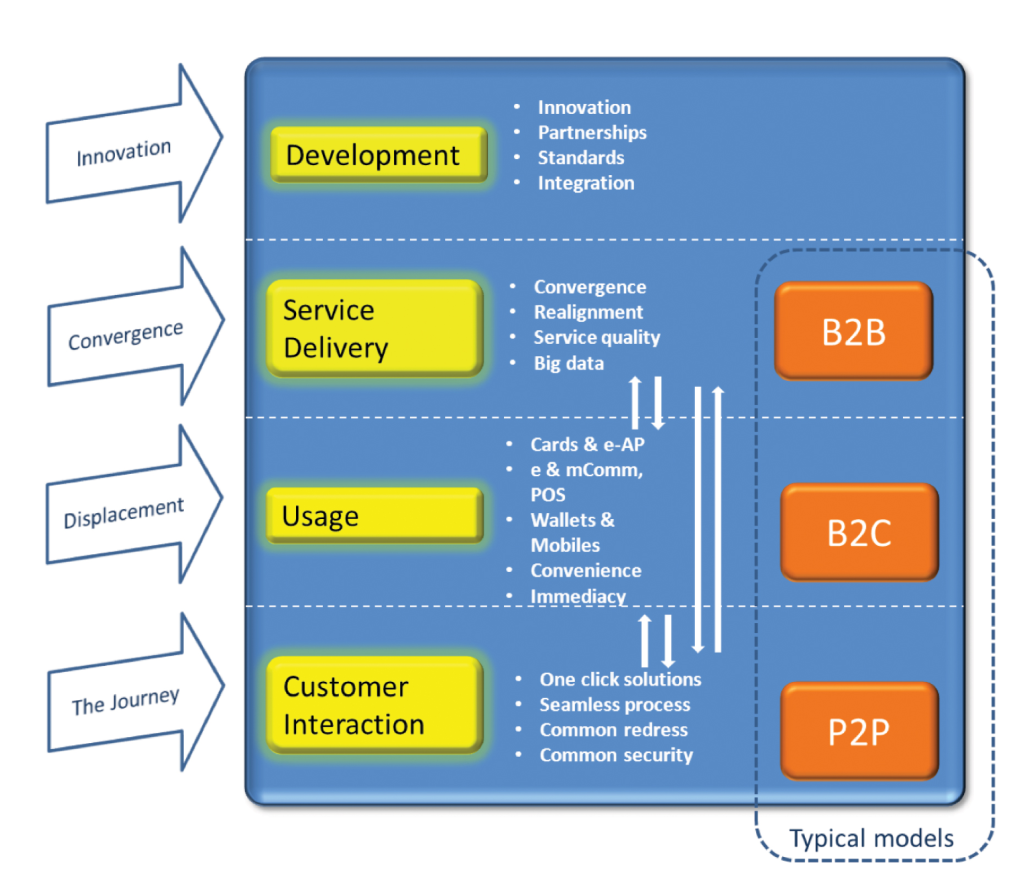 Innovation

Development

- Innovation
- Partnerships
- Standards
- Integration

Convergence

Service Delivery

- Convergence
- Realignment
- Service quality
- Big data

B2B

Displacement

Usage

- Cards & e-AP
- e & mComm, POS
- Wallets & Mobiles
- Convenience
- Immediacy

B2C

The Journey

Customer Interaction

- One click solutions
- Seamless process
- Common redress
- Common security

P2P

Typical models